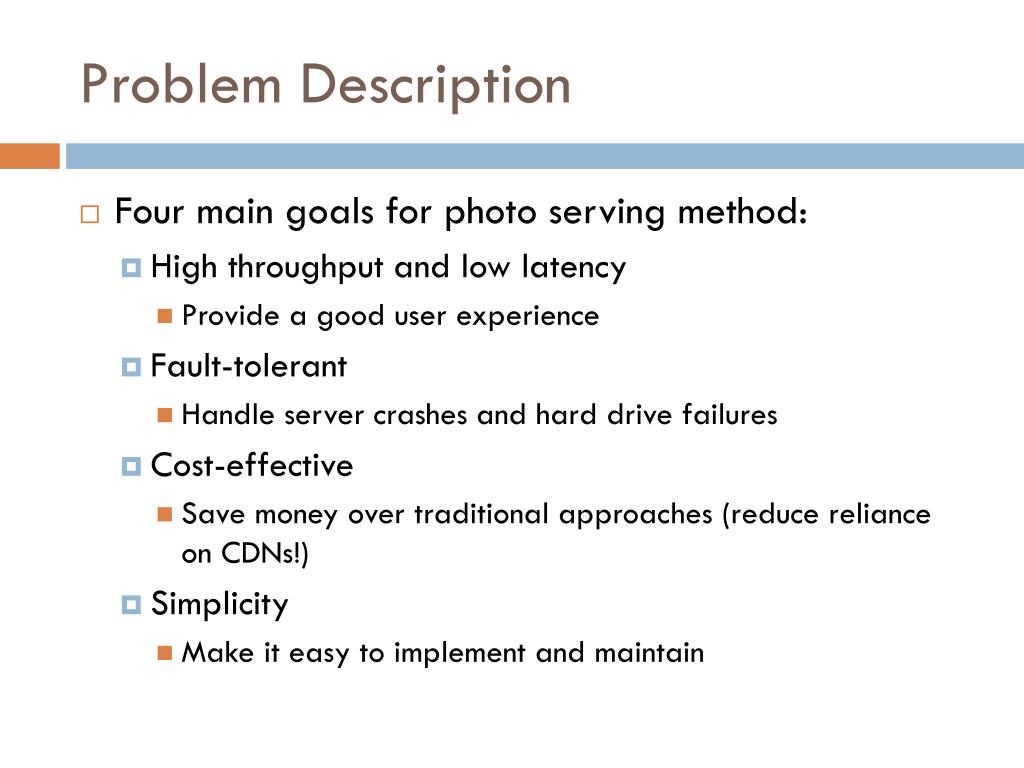 Problem Description

Four main goals for photo serving method:

High throughput and low latency

Provide a good user experience

Fault-tolerant

Handle server crashes and hard drive failures

Cost-effective

Save money over traditional approaches (reduce reliance on CDNs!)

Simplicity

Make it easy to implement and maintain